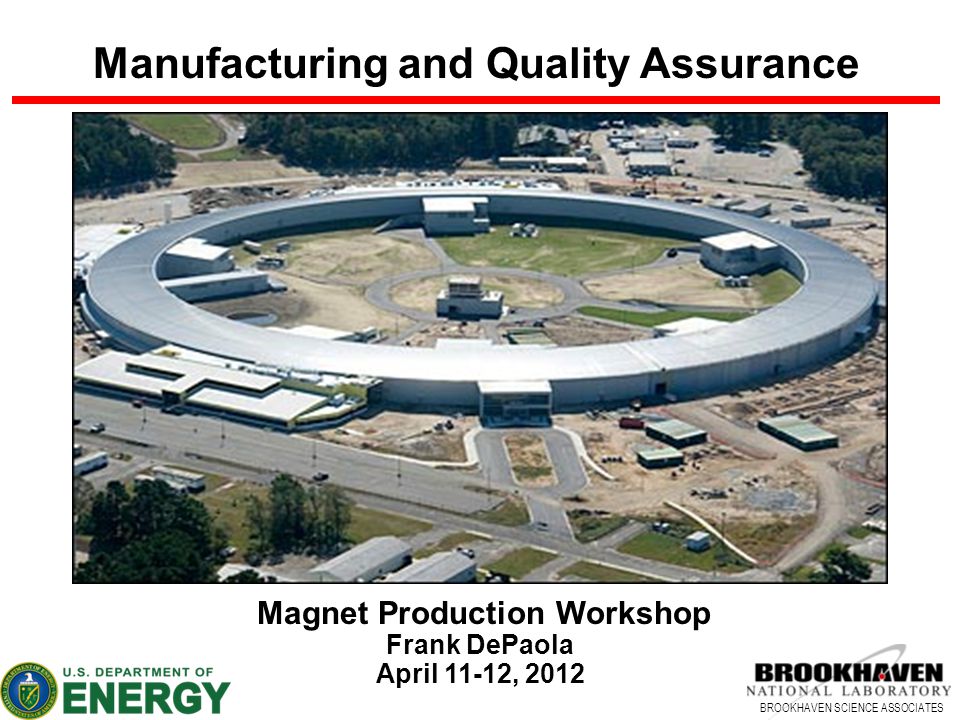 Manufacturing and Quality Assurance

Magnet Production Workshop
Frank DePaola
April 11-12, 2012

U.S. DEPARTMENT OF
ENERGY

BROOKHAVEN
NATIONAL LABORATORY
BROOKHAVEN SCIENCE ASSOCIATES